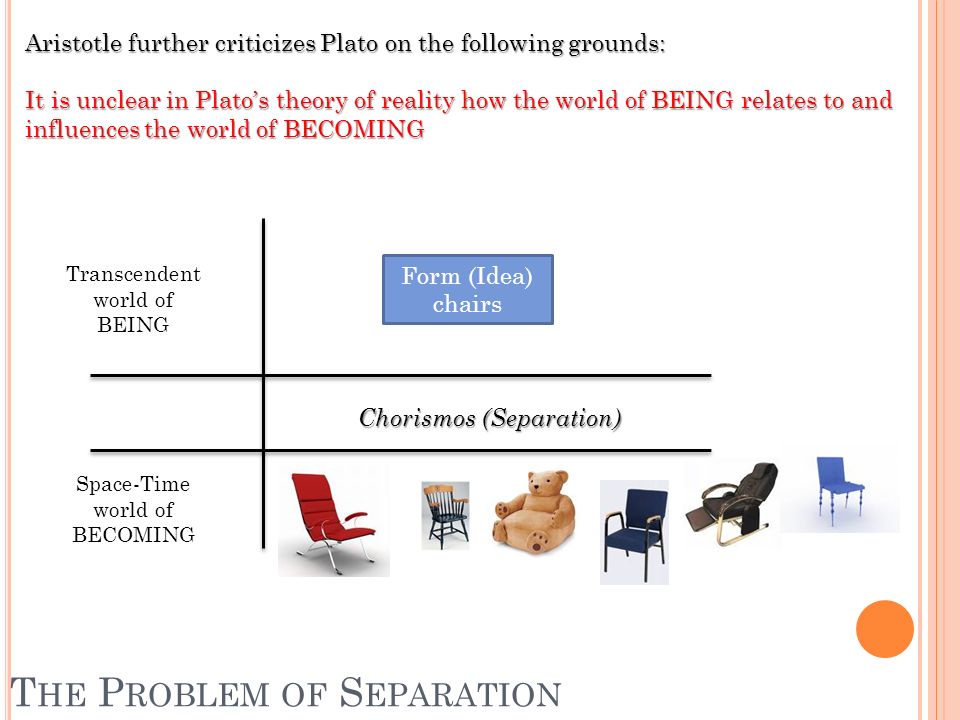 Aristotle further criticizes Plato on the following grounds:

It is unclear in Plato's theory of reality how the world of BEING relates to and influences the world of BECOMING

Transcendent world of BEING

Form (Idea) chairs

Chorismos (Separation)

Space-Time world of BECOMING

THE PROBLEM OF SEPARATION